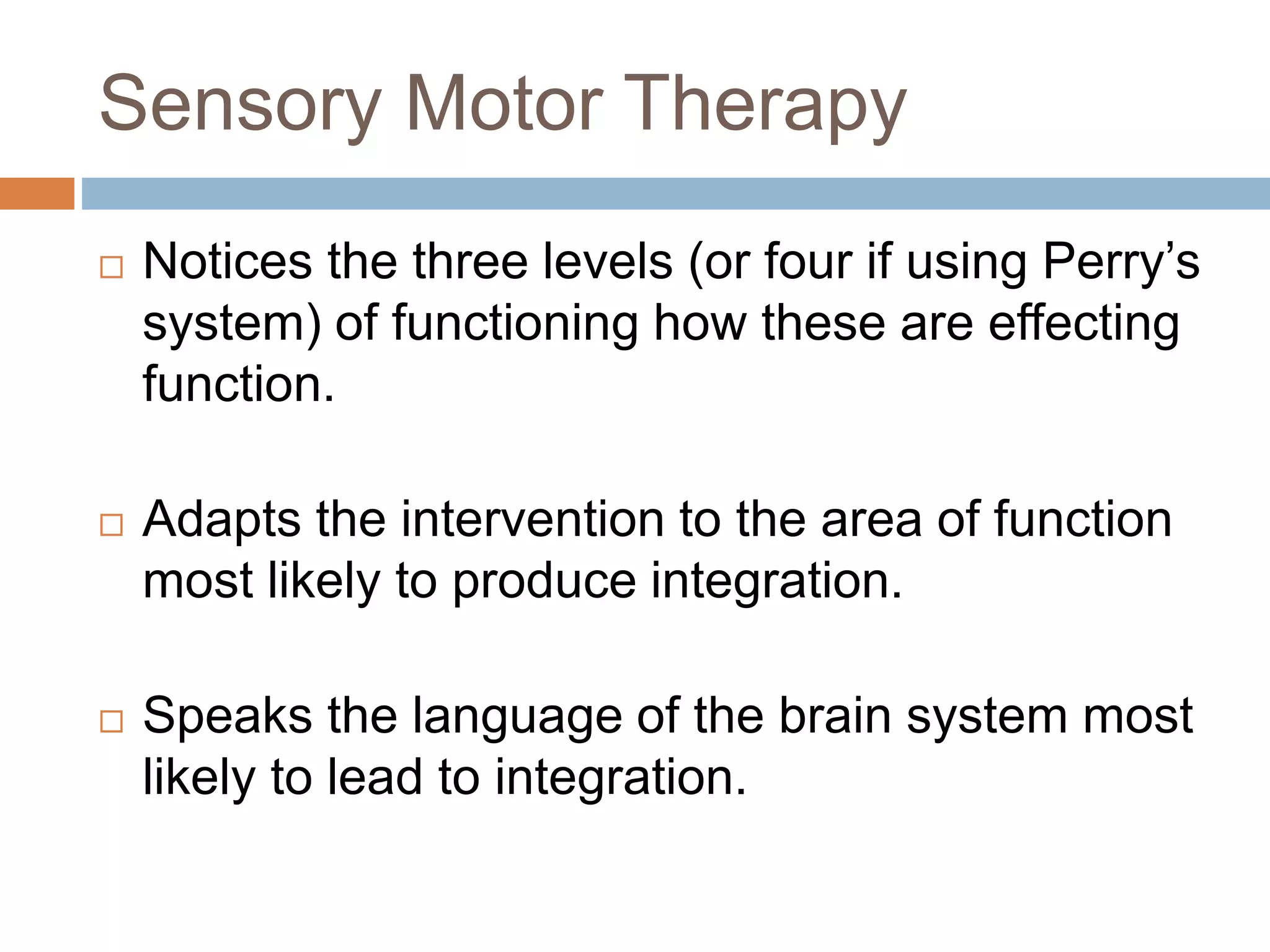 Sensory Motor Therapy

□ Notices the three levels (or four if using Perry's system) of functioning how these are effecting function.

□ Adapts the intervention to the area of function most likely to produce integration.

□ Speaks the language of the brain system most likely to lead to integration.